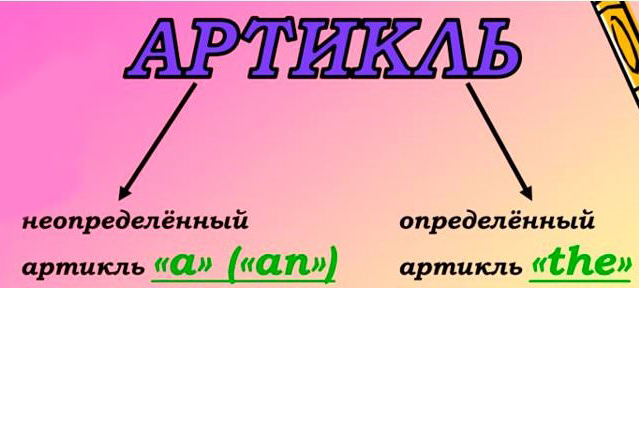 АРТИКЛЬ

неопределённый артикль «a» («an»)

определённый артикль «the»